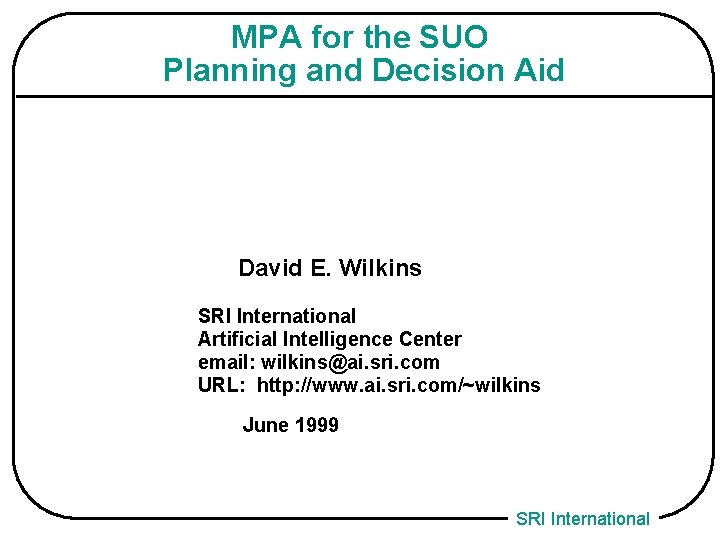 MPA for the SUO
Planning and Decision Aid

David E. Wilkins

SRI International
Artificial Intelligence Center
email: wilkins@ai.sri.com
URL: http://www.ai.sri.com/~wilkins

June 1999

SRI International